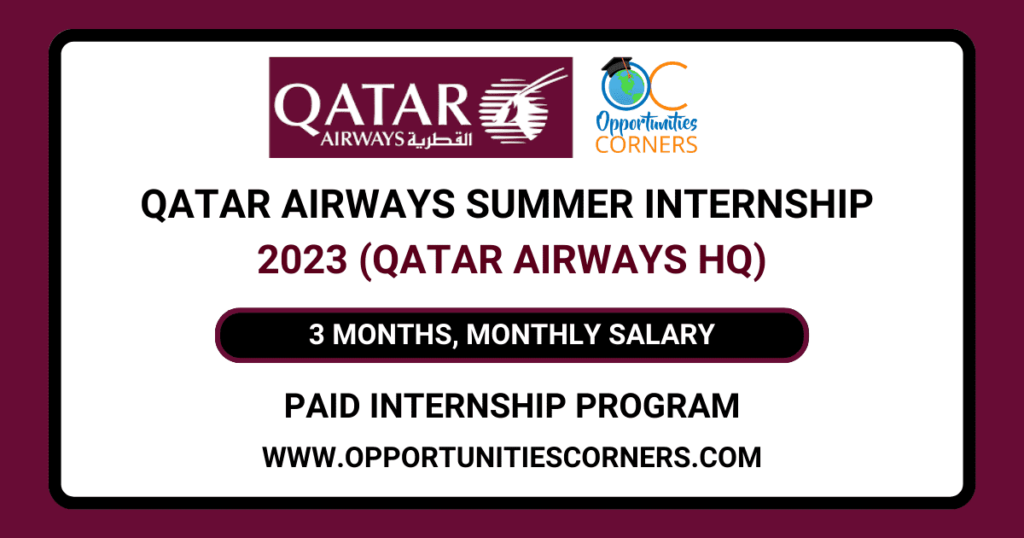 QATAR AIRWAYS القطرية

OC
Opportunities
CORNERS

QATAR AIRWAYS SUMMER INTERNSHIP 2023 (QATAR AIRWAYS HQ)

3 MONTHS, MONTHLY SALARY

PAID INTERNSHIP PROGRAM

WWW.OPPORTUNITIESCORNERS.COM